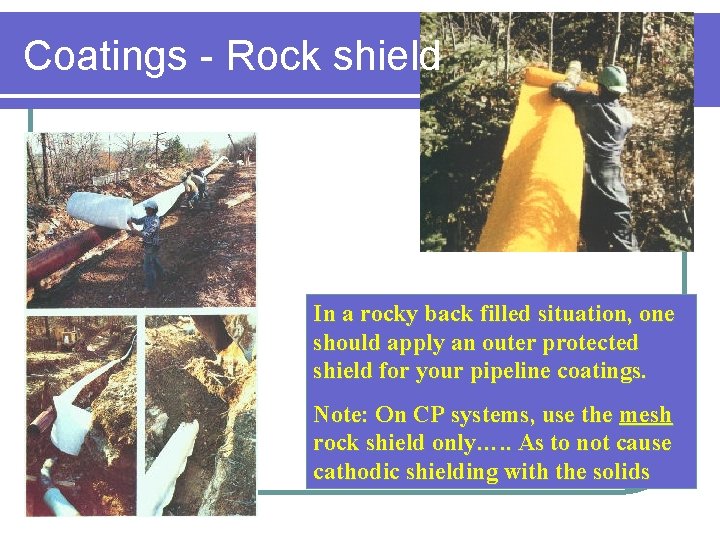 Coatings - Rock shield

In a rocky back filled situation, one should apply an outer protected shield for your pipeline coatings.

Note: On CP systems, use the mesh rock shield only….. As to not cause cathodic shielding with the solids